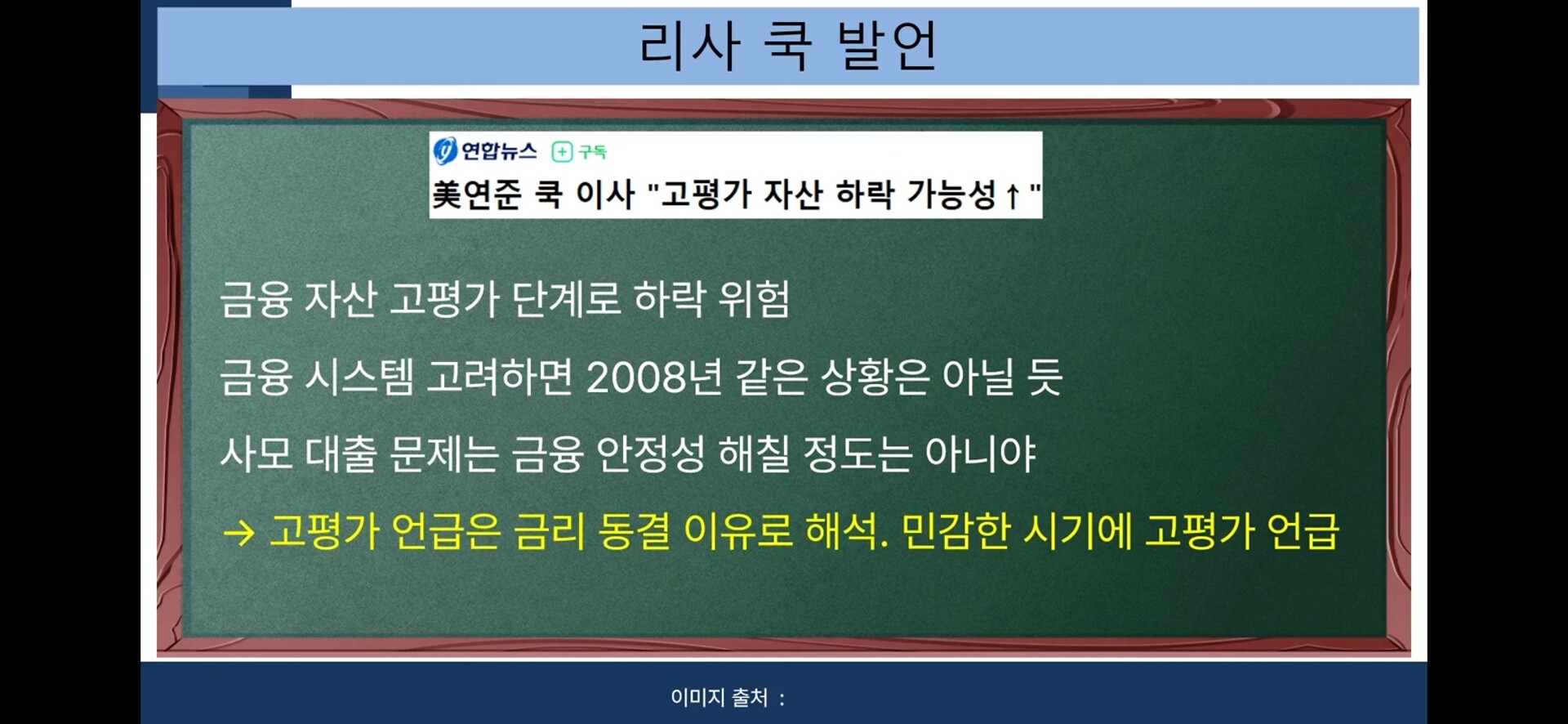 리사 쿡 발언

연합뉴스 구독

美연준 쿡 이사 "고평가 자산 하락 가능성↑"

금융 자산 고평가 단계로 하락 위험

금융 시스템 고려하면 2008년 같은 상황은 아닐 듯

사모 대출 문제는 금융 안정성 해칠 정도는 아니야

→ 고평가 언급은 금리 동결 이유로 해석. 민감한 시기에 고평가 언급

이미지 출처 :